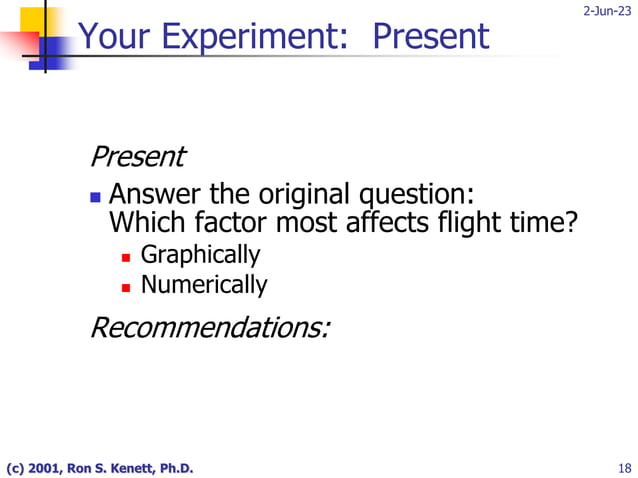 2-Jun-23

Your Experiment: Present

Present

- Answer the original question: Which factor most affects flight time?
  - Graphically
  - Numerically

Recommendations:

(c) 2001, Ron S. Kenett, Ph.D.

18